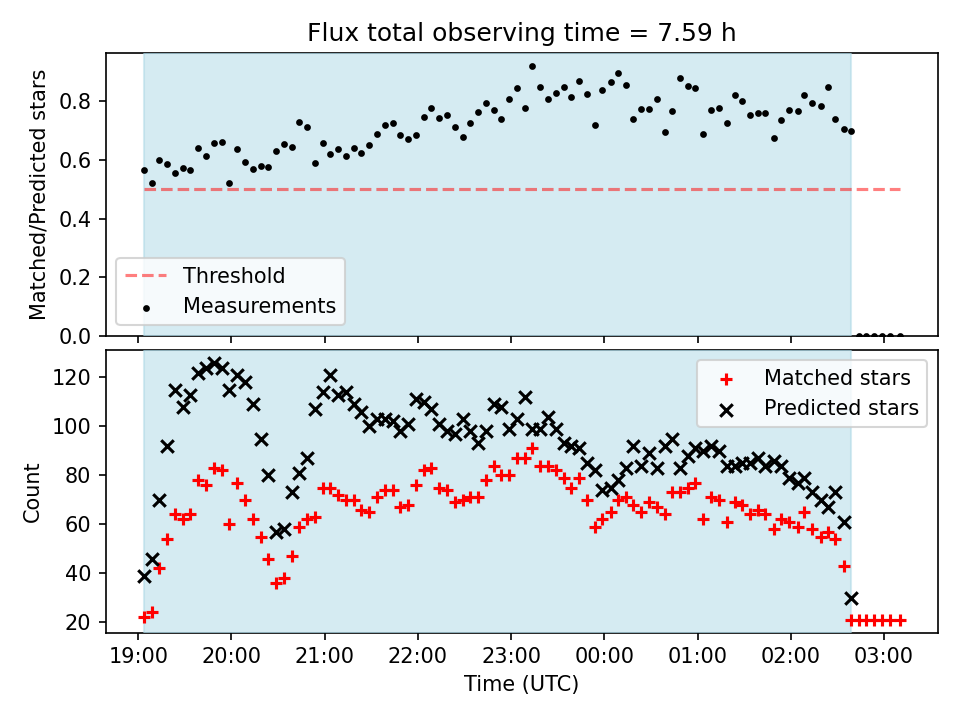 Flux total observing time = 7.59 h

Matched/Predicted stars

0.8
0.6
0.4
0.2
0.0

Threshold
Measurements

Count

120
100
80
60
40
20

Matched stars
Predicted stars

19:00 20:00 21:00 22:00 23:00 00:00 01:00 02:00 03:00

Time (UTC)